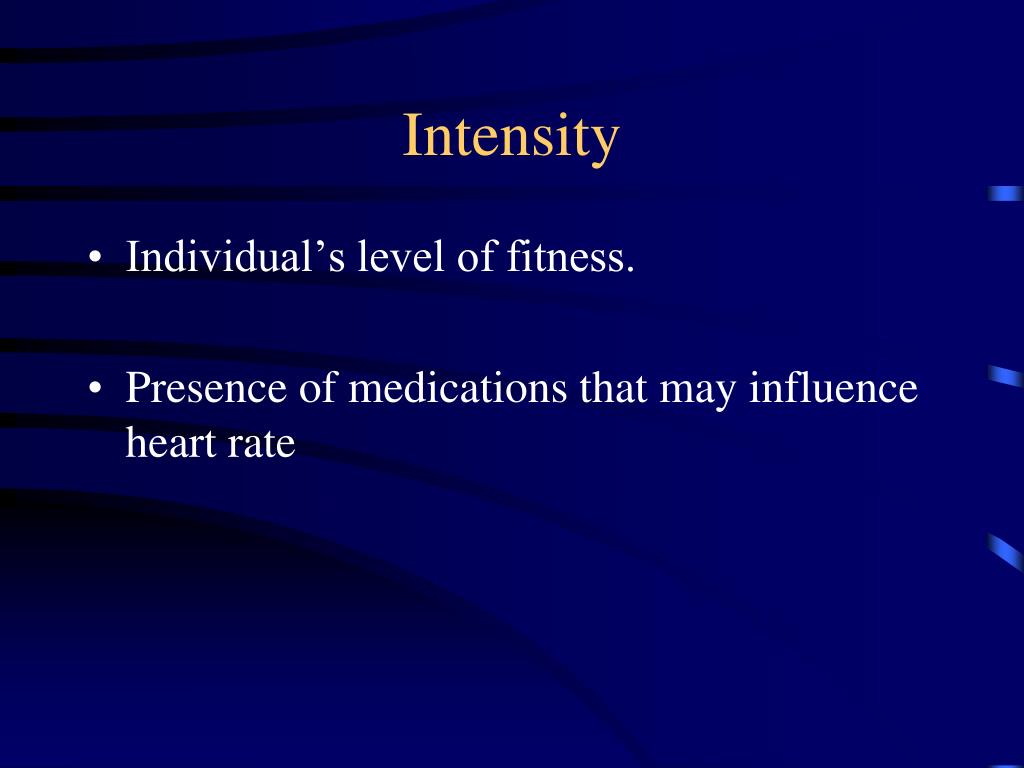 Intensity

• Individual’s level of fitness.

• Presence of medications that may influence heart rate